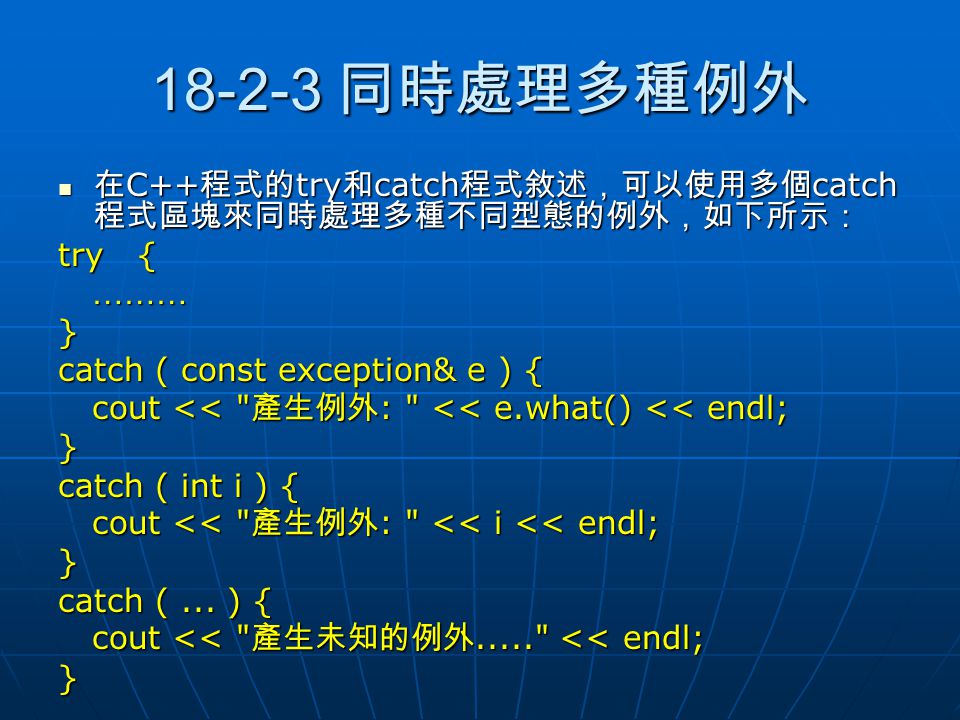 18-2-3 同時處理多種例外

■ 在C++程式的try和catch程式敘述，可以使用多個catch程式區塊來同時處理多種不同型態的例外，如下所示：

try {
  ………
}
catch ( const exception& e ) {
  cout << "產生例外: " << e.what() << endl;
}
catch ( int i ) {
  cout << "產生例外: " << i << endl;
}
catch ( ... ) {
  cout << "產生未知的例外....." << endl;
}